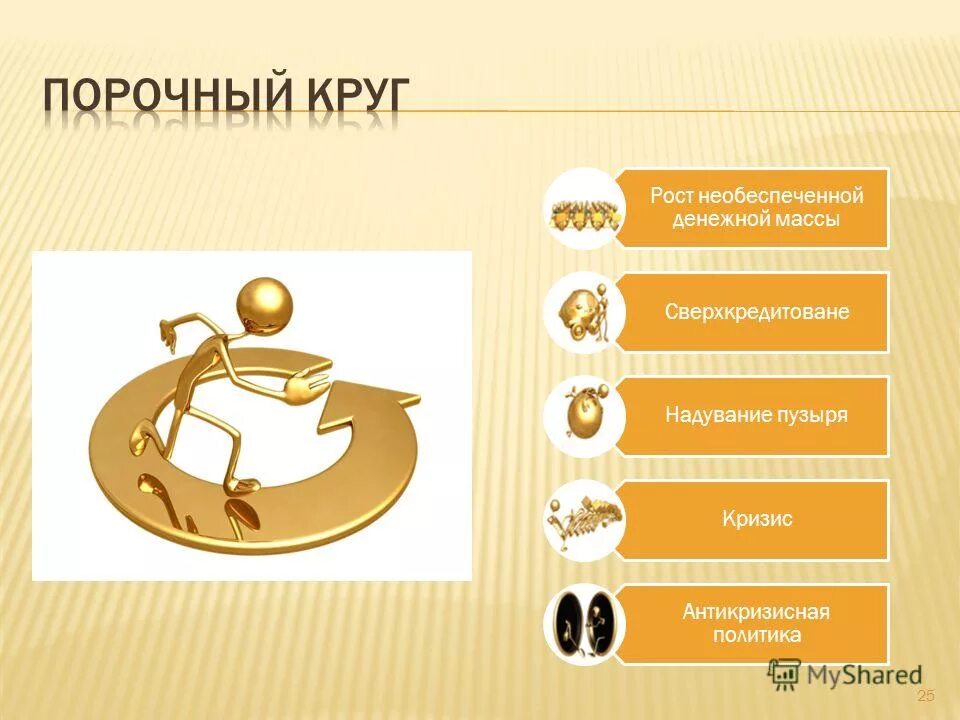 ПОРОЧНЫЙ КРУГ

Рост необеспеченной денежной массы

Сверхкредитоване

Надувание пузыря

Кризис

Антикризисная политика

MyShared

25